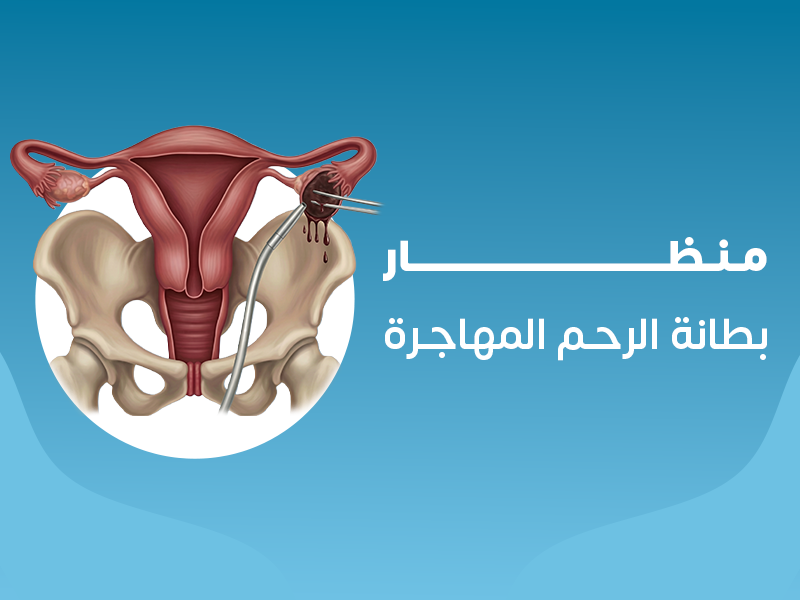 منظار
بطانة الرحم المهاجرة